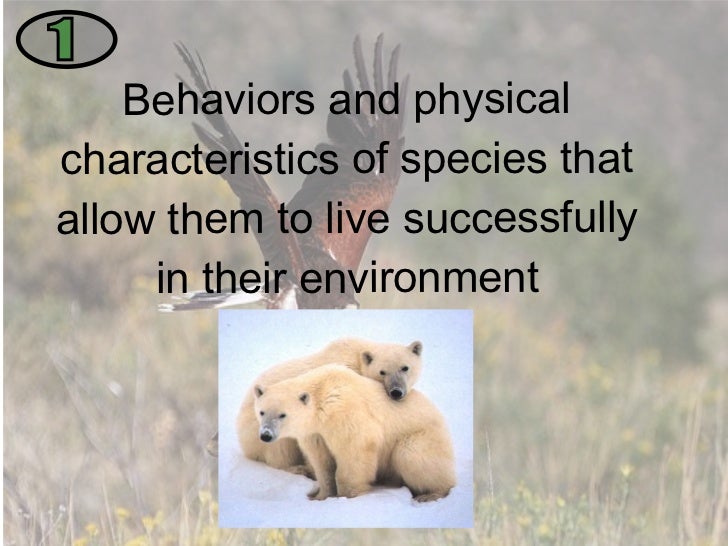 1

Behaviors and physical characteristics of species that allow them to live successfully in their environment